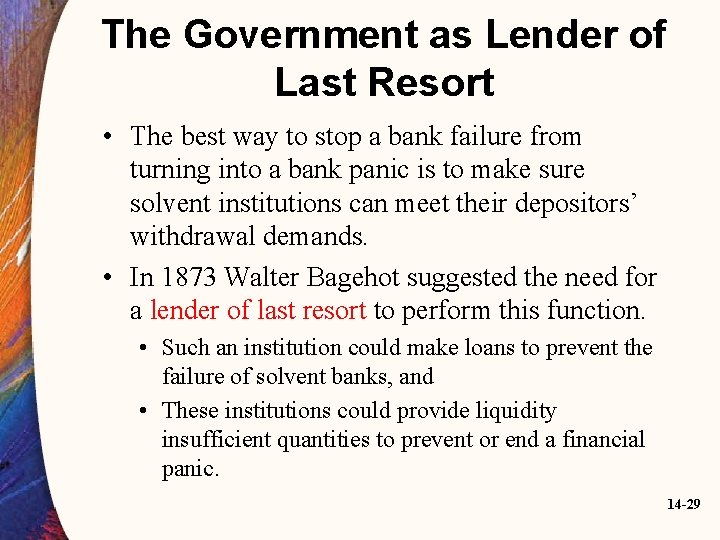 The Government as Lender of Last Resort

• The best way to stop a bank failure from turning into a bank panic is to make sure solvent institutions can meet their depositors' withdrawal demands.

• In 1873 Walter Bagehot suggested the need for a lender of last resort to perform this function.

• Such an institution could make loans to prevent the failure of solvent banks, and

• These institutions could provide liquidity insufficient quantities to prevent or end a financial panic.

14-29